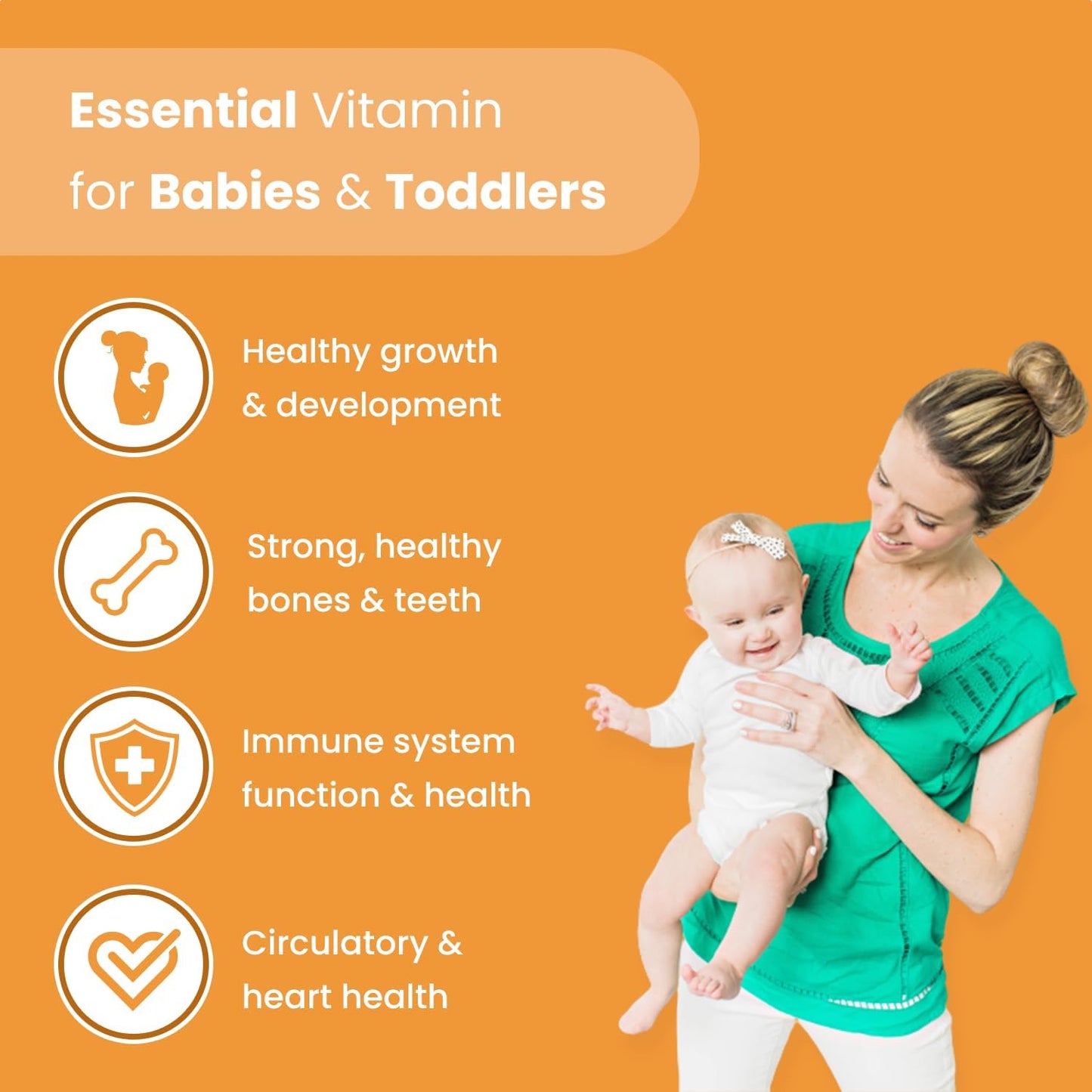 Essential Vitamin for Babies & Toddlers

Healthy growth & development

Strong, healthy bones & teeth

Immune system function & health

Circulatory & heart health